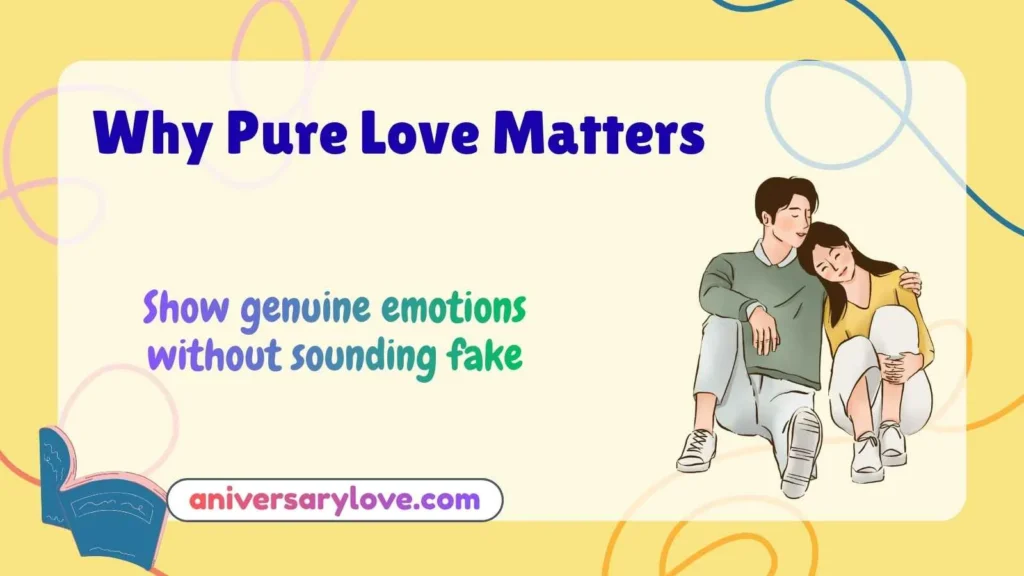 Why Pure Love Matters

Show genuine emotions without sounding fake

aniversarylove.com